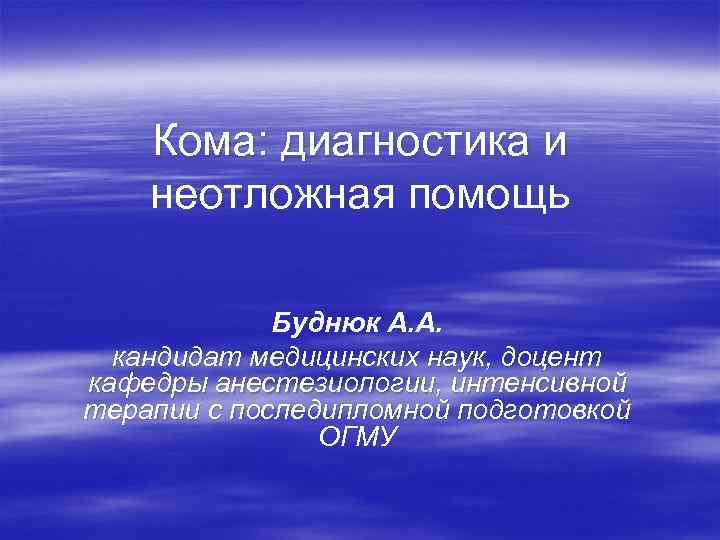 Кома: диагностика и неотложная помощь

Буднюк А.А.
кандидат медицинских наук, доцент кафедры анестезиологии, интенсивной терапии с последипломной подготовкой ОГМУ